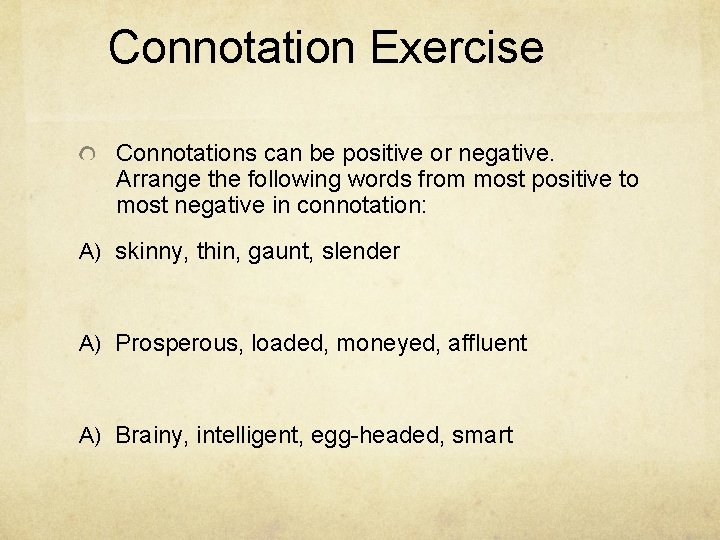 Connotation Exercise

Connotations can be positive or negative. Arrange the following words from most positive to most negative in connotation:

A) skinny, thin, gaunt, slender

A) Prosperous, loaded, moneyed, affluent

A) Brainy, intelligent, egg-headed, smart